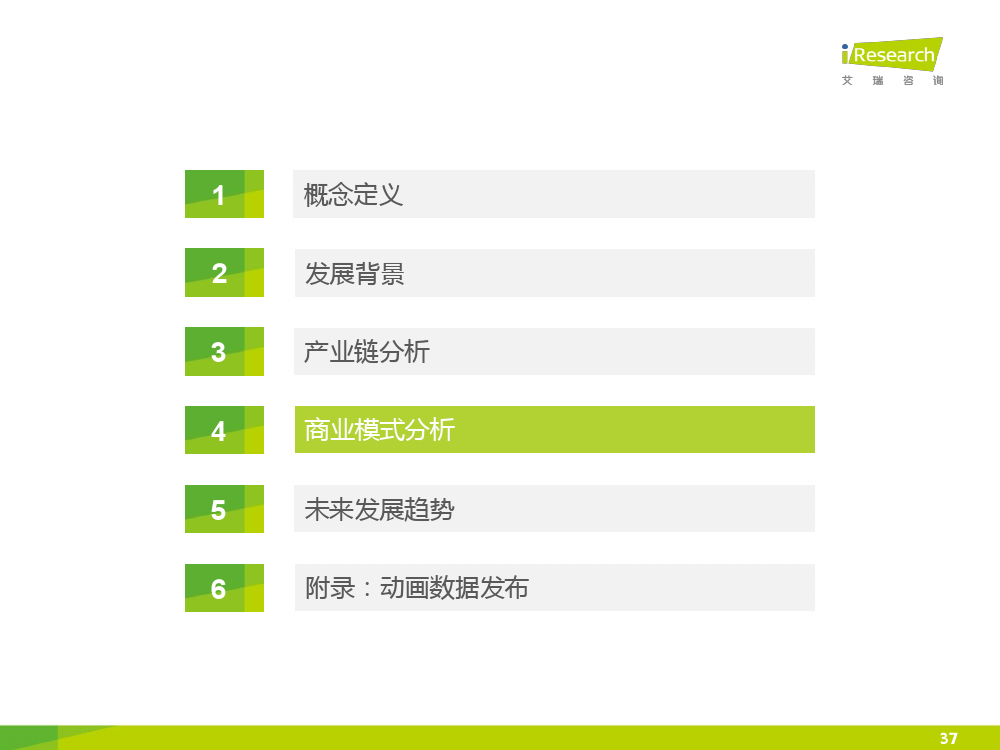 iResearch
艾瑞咨询

1 概念定义

2 发展背景

3 产业链分析

4 商业模式分析

5 未来发展趋势

6 附录：动画数据发布

37